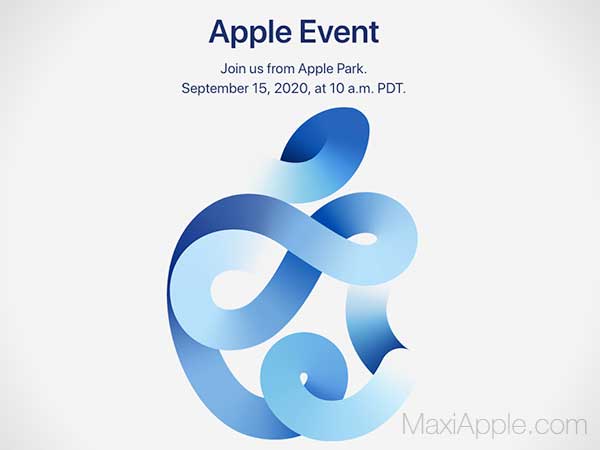 Apple Event

Join us from Apple Park.
September 15, 2020, at 10 a.m. PDT.

MaxiApple.com